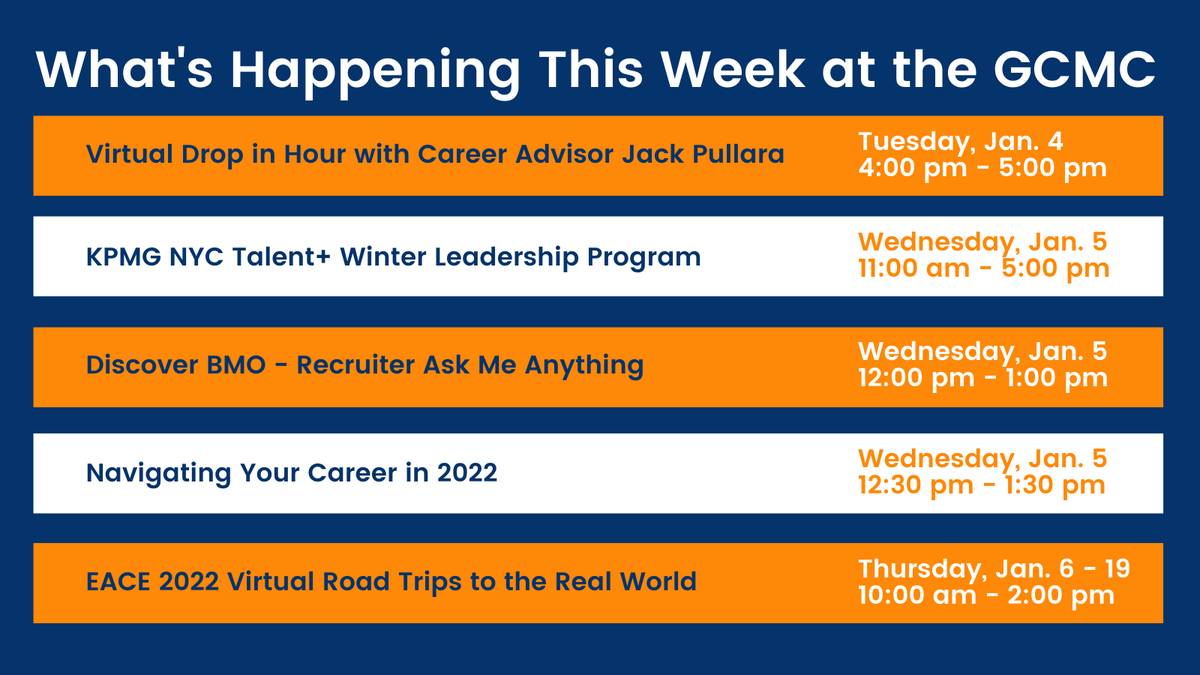 What's Happening This Week at the GCMC

Virtual Drop in Hour with Career Advisor Jack Pullara
Tuesday, Jan. 4
4:00 pm - 5:00 pm

KPMG NYC Talent+ Winter Leadership Program
Wednesday, Jan. 5
11:00 am - 5:00 pm

Discover BMO - Recruiter Ask Me Anything
Wednesday, Jan. 5
12:00 pm - 1:00 pm

Navigating Your Career in 2022
Wednesday, Jan. 5
12:30 pm - 1:30 pm

EACE 2022 Virtual Road Trips to the Real World
Thursday, Jan. 6 - 19
10:00 am - 2:00 pm